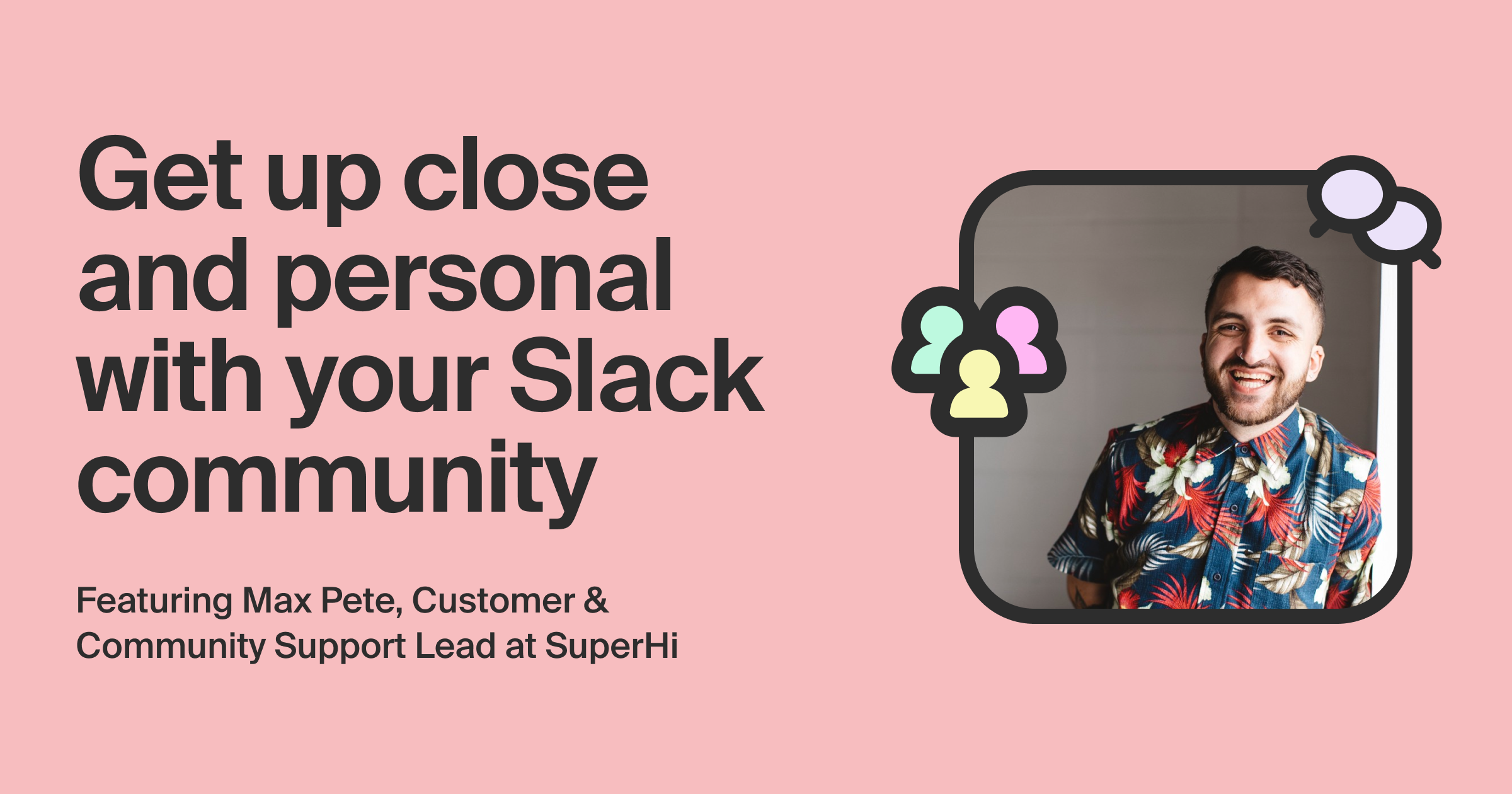 Get up close and personal with your Slack community

Featuring Max Pete, Customer & Community Support Lead at SuperHi